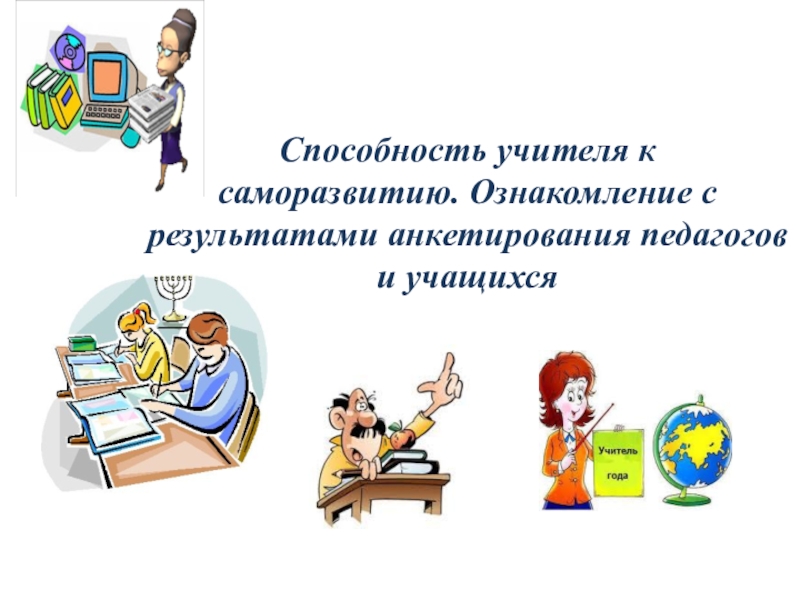 Способность учителя к саморазвитию. Ознакомление с результатами анкетирования педагогов и учащихся

Учитель года